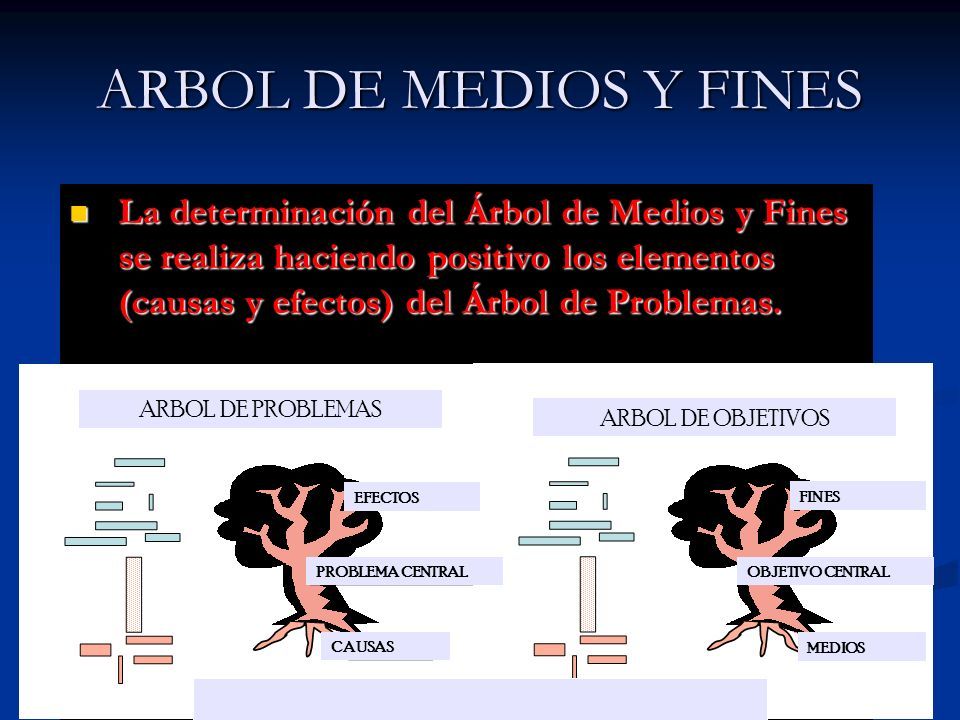 ARBOL DE MEDIOS Y FINES

La determinación del Árbol de Medios y Fines se realiza haciendo positivo los elementos (causas y efectos) del Árbol de Problemas.

ARBOL DE PROBLEMAS

EFECTOS

PROBLEMA CENTRAL

CAUSAS

ARBOL DE OBJETIVOS

FINES

OBJETIVO CENTRAL

MEDIOS